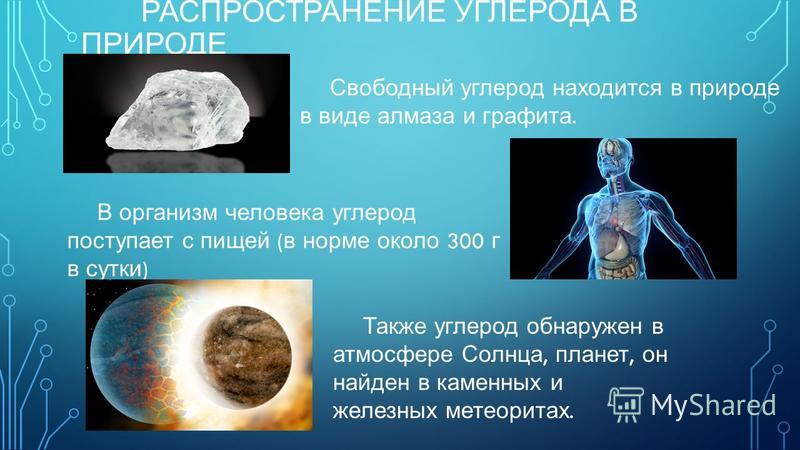 РАСПРОСТРАНЕНИЕ УГЛЕРОДА В ПРИРОДЕ

Свободный углерод находится в природе в виде алмаза и графита.

В организм человека углерод поступает с пищей (в норме около 300 г в сутки)

Также углерод обнаружен в атмосфере Солнца, планет, он найден в каменных и железных метеоритах.

MyShared